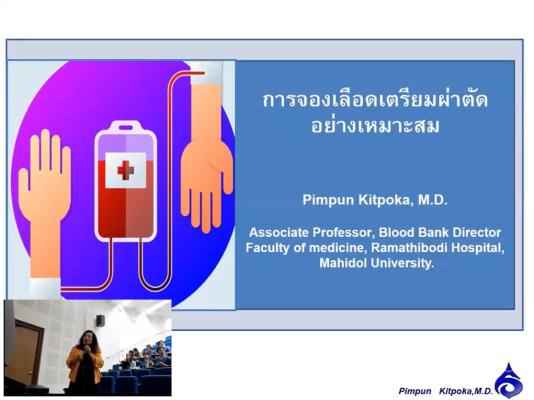 การจองเลือดเตรียมผ่าตัด
อย่างเหมาะสม

Pimpun Kitpoka, M.D.

Associate Professor, Blood Bank Director
Faculty of medicine, Ramathibodi Hospital,
Mahidol University.

Pimpun Kitpoka,M.D.